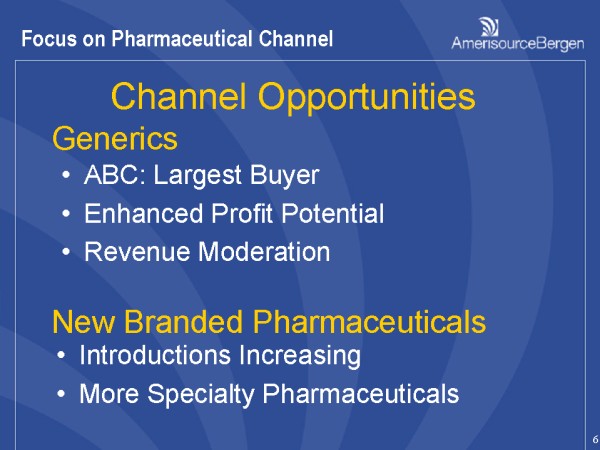 Focus on Pharmaceutical Channel

AmerisourceBergen

Channel Opportunities

Generics

• ABC: Largest Buyer

• Enhanced Profit Potential

• Revenue Moderation

New Branded Pharmaceuticals

• Introductions Increasing

• More Specialty Pharmaceuticals

6